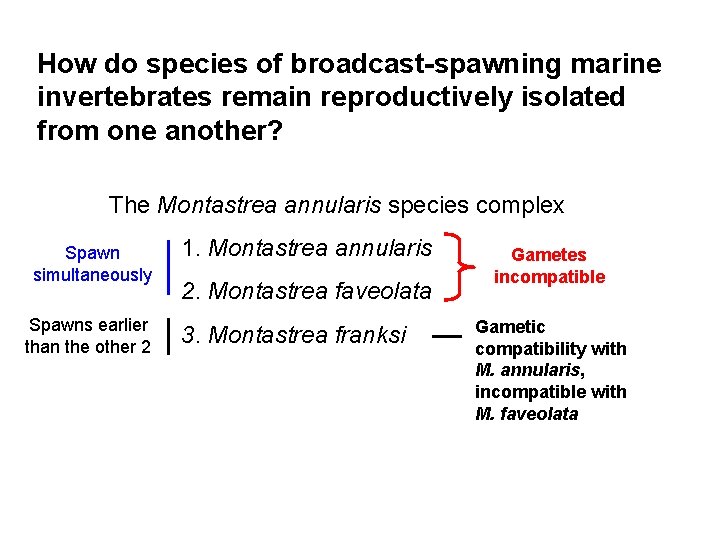 How do species of broadcast-spawning marine invertebrates remain reproductively isolated from one another?

The Montastrea annularis species complex

Spawn simultaneously

1. Montastrea annularis

2. Montastrea faveolata

Gametes incompatible

Spawns earlier than the other 2

3. Montastrea franksi

Gametic compatibility with M. annularis, incompatible with M. faveolata